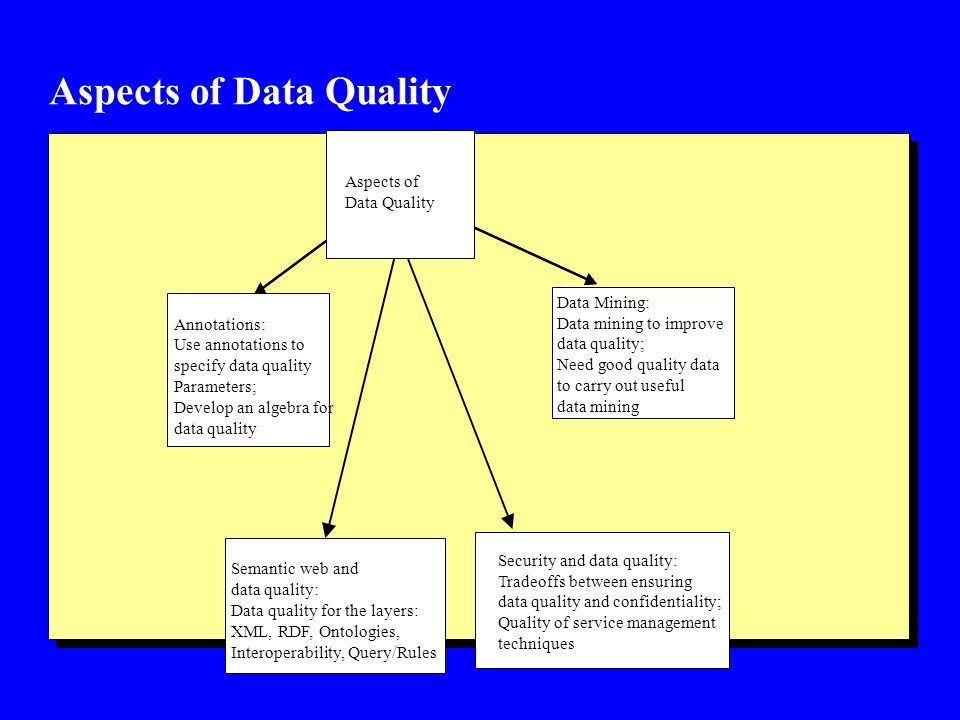 Aspects of Data Quality

Aspects of Data Quality

Annotations:
Use annotations to specify data quality Parameters;
Develop an algebra for data quality

Data Mining:
Data mining to improve data quality;
Need good quality data to carry out useful data mining

Semantic web and data quality:
Data quality for the layers:
XML, RDF, Ontologies, Interoperability, Query/Rules

Security and data quality:
Tradeoffs between ensuring data quality and confidentiality;
Quality of service management techniques